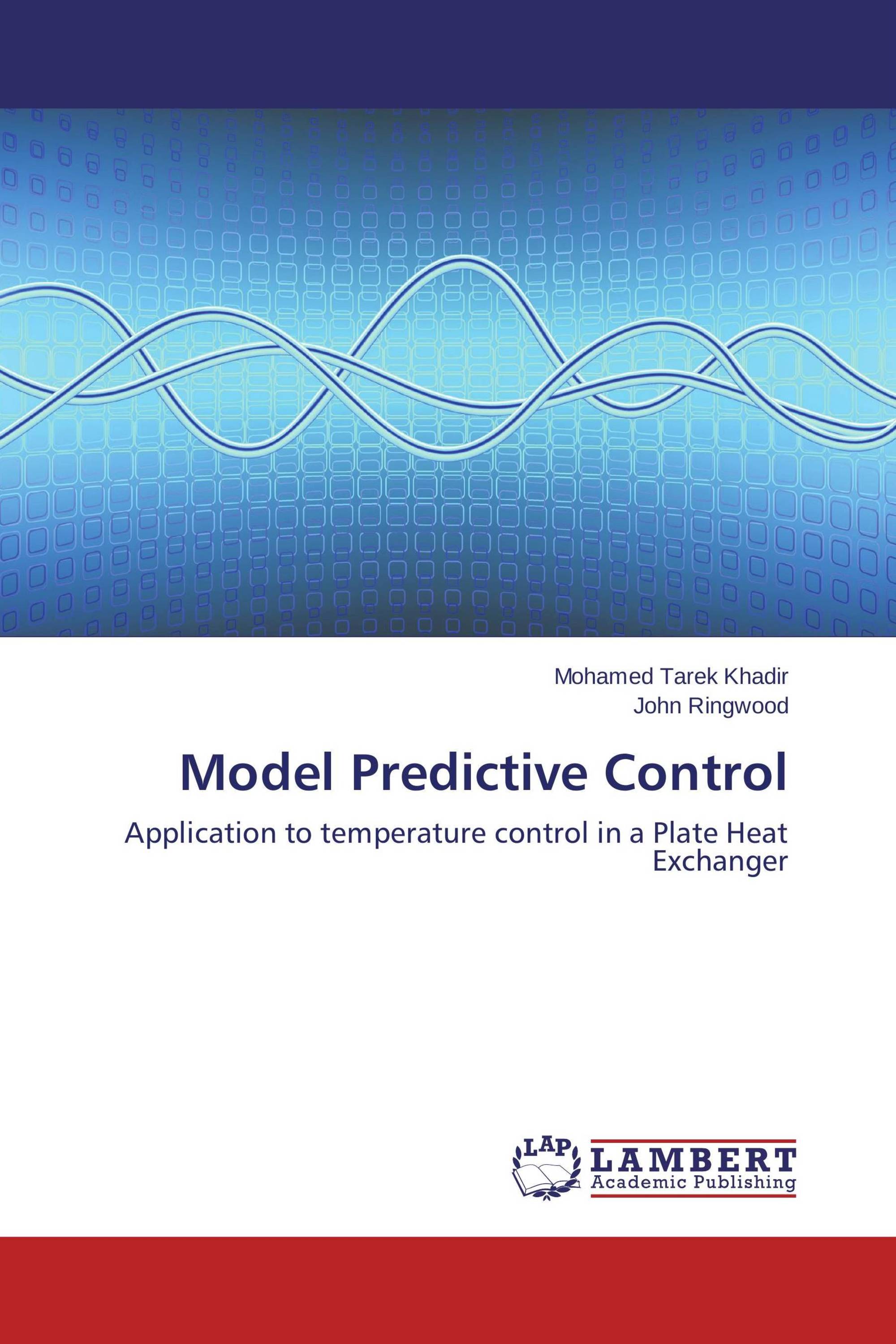 Mohamed Tarek Khadir
John Ringwood

Model Predictive Control

Application to temperature control in a Plate Heat Exchanger

LAP
LAMBERT
Academic Publishing